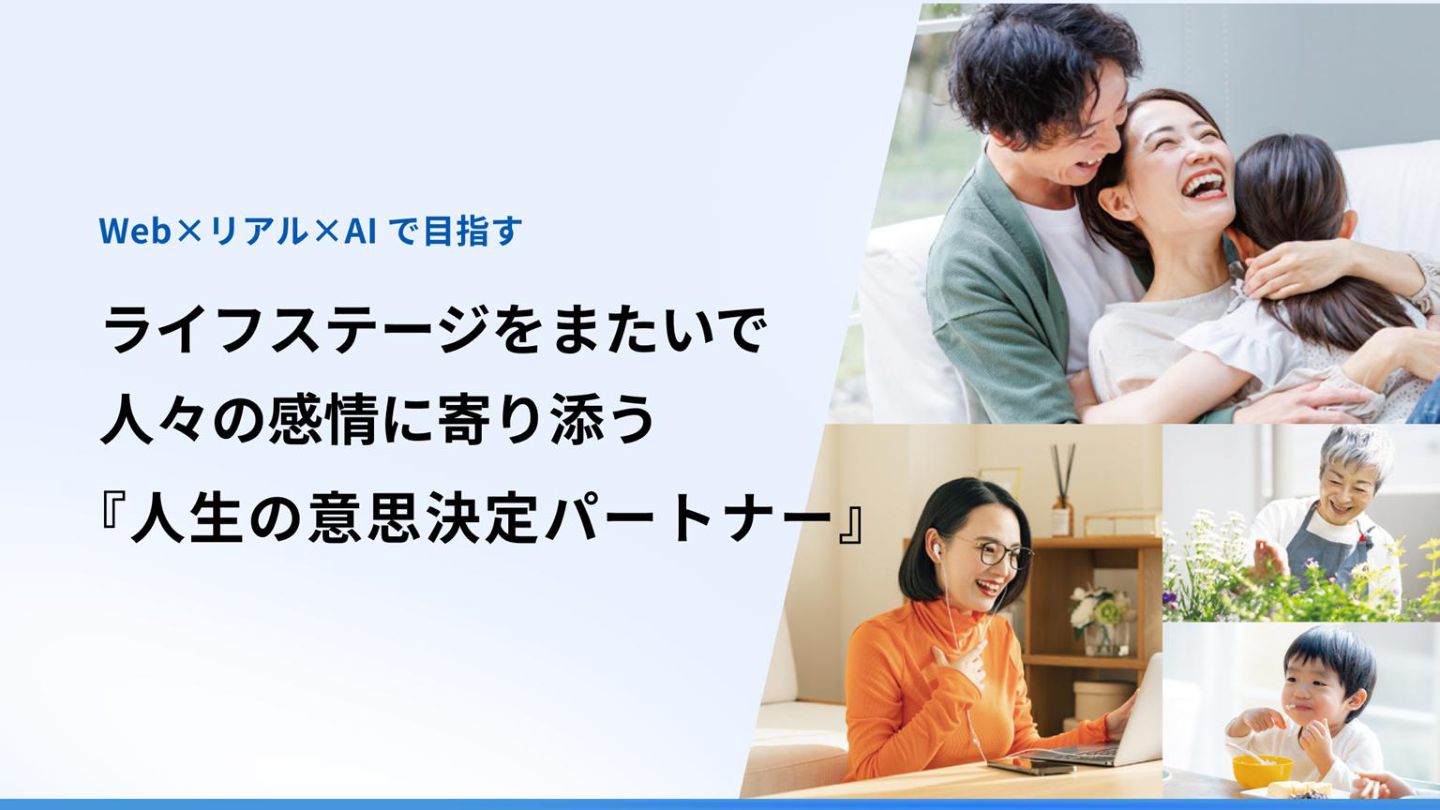 Web×リアル×AI で目指す

ライフステージをまたいで
人々の感情に寄り添う
『人生の意思決定パートナー』